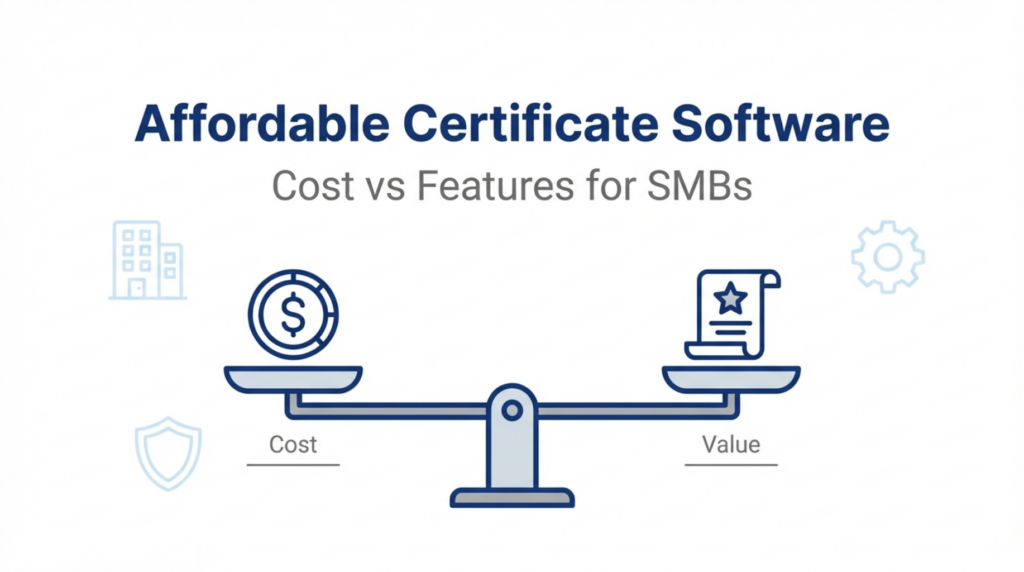 Affordable Certificate Software

Cost vs Features for SMBs

$

Cost

Value